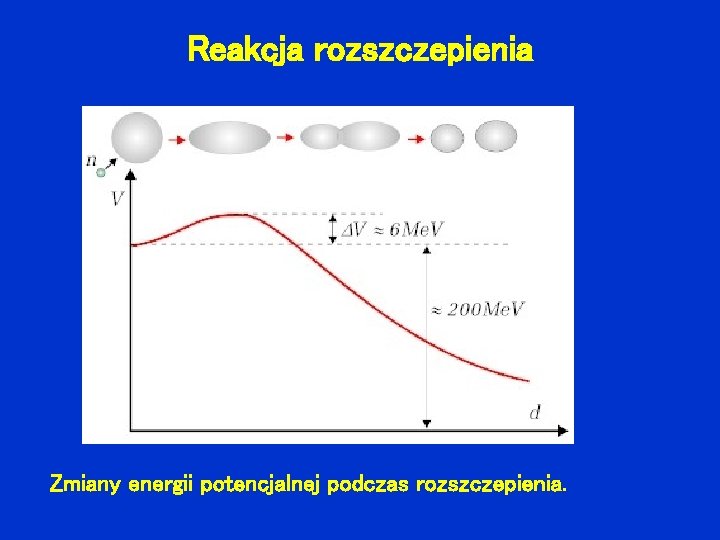 Reakcja rozszczepienia

$n$

$V$

$\Delta V \approx 6MeV$

$\approx 200MeV$

$d$

Zmiany energii potencjalnej podczas rozszczepienia.